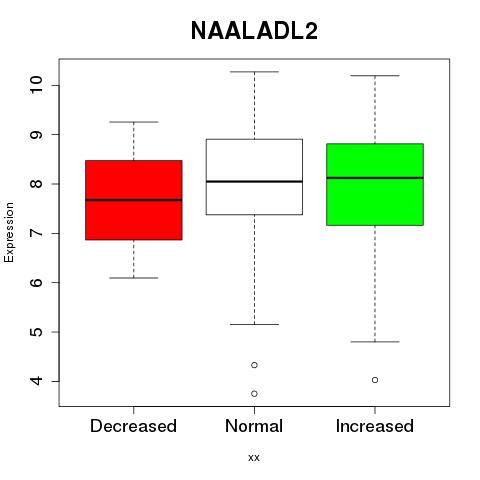 NAALADL2

Expression

10
9
8
7
6
5
4

Decreased
Normal
Increased

xx